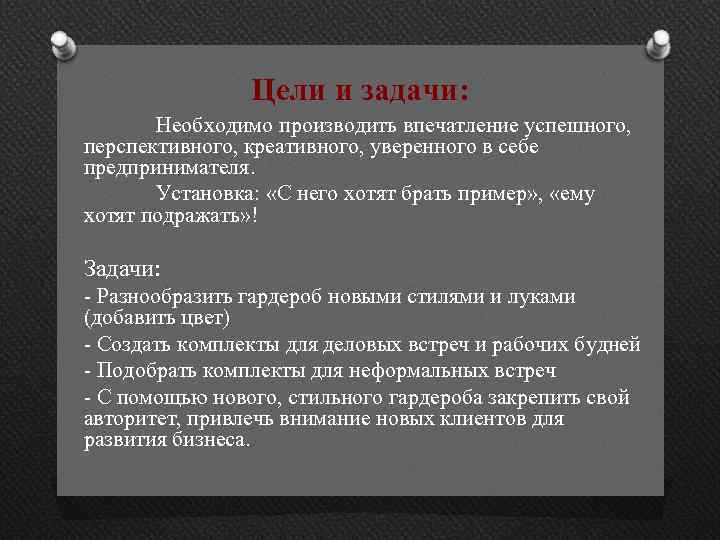 Цели и задачи:

Необходимо производить впечатление успешного, перспективного, креативного, уверенного в себе предпринимателя.

Установка: «С него хотят брать пример», «ему хотят подражать»!

Задачи:

- Разнообразить гардероб новыми стилями и луками (добавить цвет)

- Создать комплекты для деловых встреч и рабочих будней

- Подобрать комплекты для неформальных встреч

- С помощью нового, стильного гардероба закрепить свой авторитет, привлечь внимание новых клиентов для развития бизнеса.